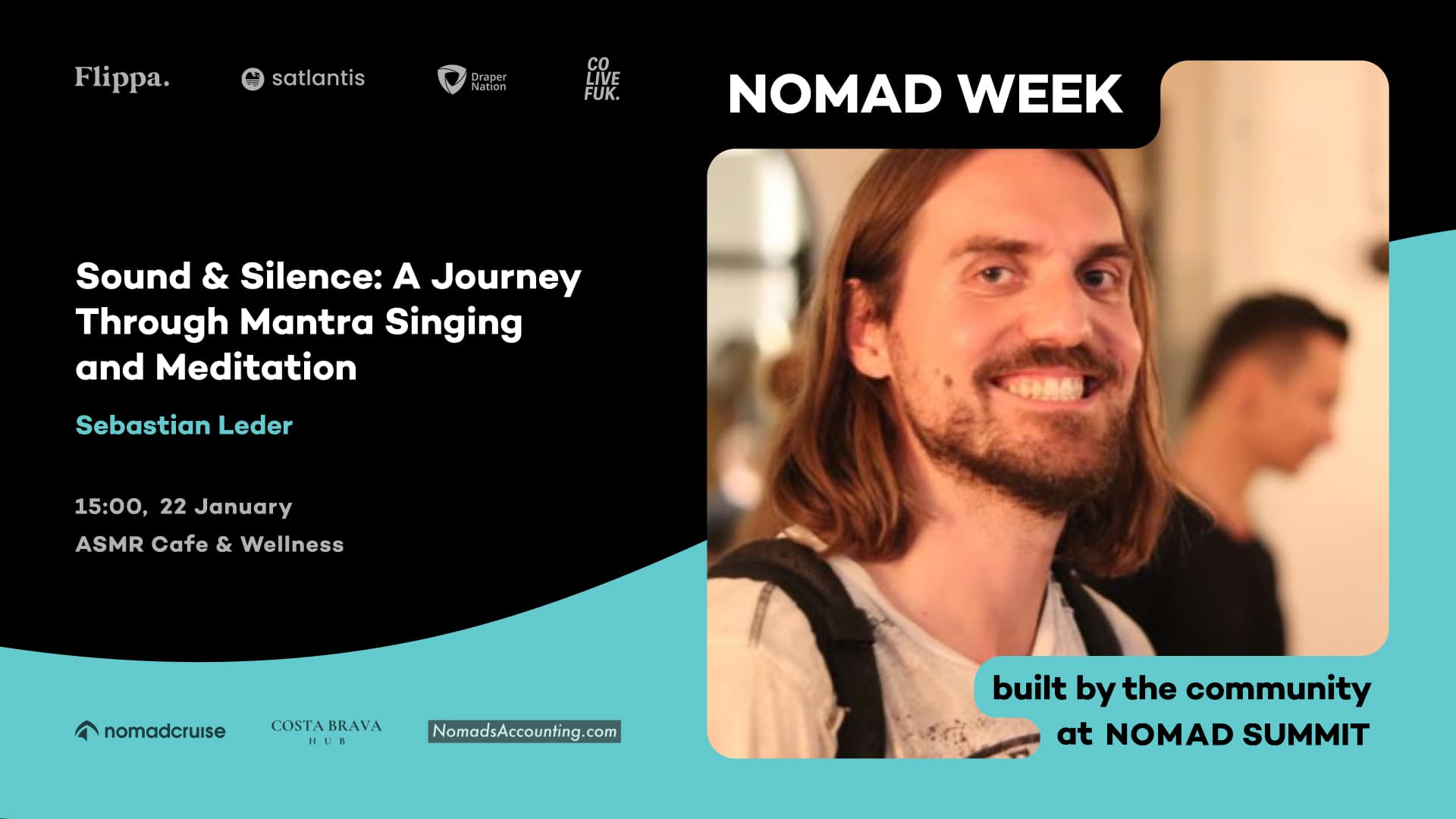 Flippa.

satlantis

Draper Nation

CO LIVE FUK.

NOMAD WEEK

Sound & Silence: A Journey Through Mantra Singing and Meditation

Sebastian Leder

15:00, 22 January

ASMR Cafe & Wellness

nomadcruise

COSTA BRAVA HUB

NomadsAccounting.com

built by the community at NOMAD SUMMIT